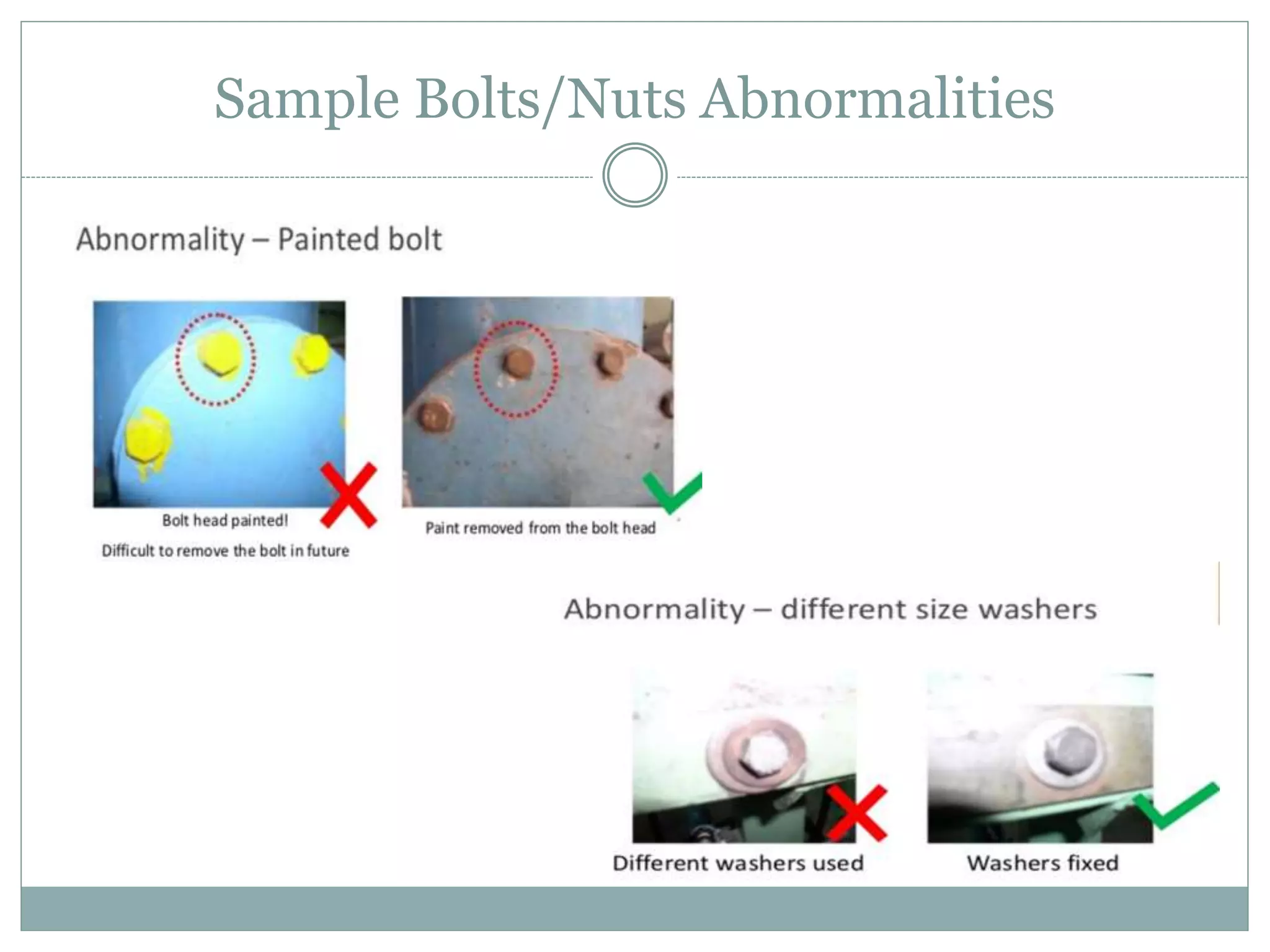 Sample Bolts/Nuts Abnormalities

Abnormality – Painted bolt

Bolt head painted!

Difficult to remove the bolt in future

Paint removed from the bolt head

Abnormality – different size washers

Different washers used

Washers fixed